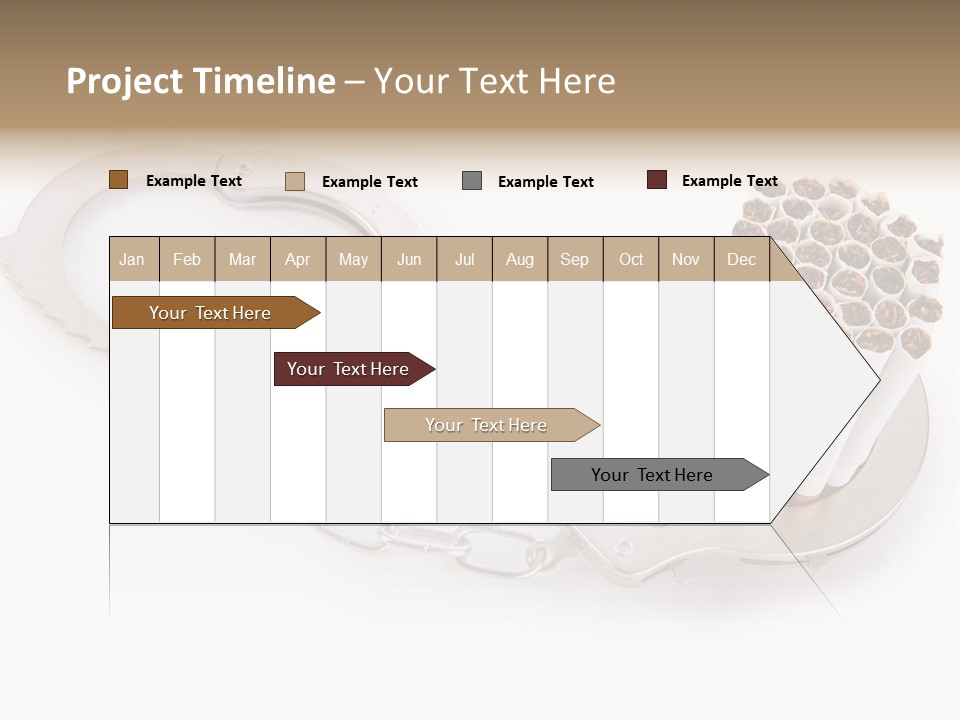 Project Timeline – Your Text Here

Example Text Example Text Example Text Example Text

| Jan | Feb | Mar | Apr | May | Jun | Jul | Aug | Sep | Oct | Nov | Dec |
|---|---|---|---|---|---|---|---|---|---|---|---|

Your Text Here

Your Text Here

Your Text Here

Your Text Here